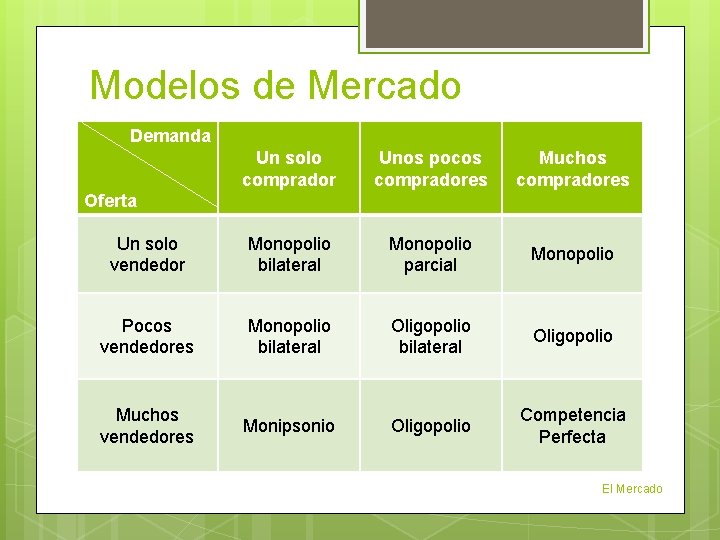 Modelos de Mercado

| Demanda / Oferta | Un solo comprador | Unos pocos compradores | Muchos compradores |
|---|---|---|---|
| Un solo vendedor | Monopolio bilateral | Monopolio parcial | Monopolio |
| Pocos vendedores | Monopolio bilateral | Oligopolio bilateral | Oligopolio |
| Muchos vendedores | Monipsonio | Oligopolio | Competencia Perfecta |

El Mercado